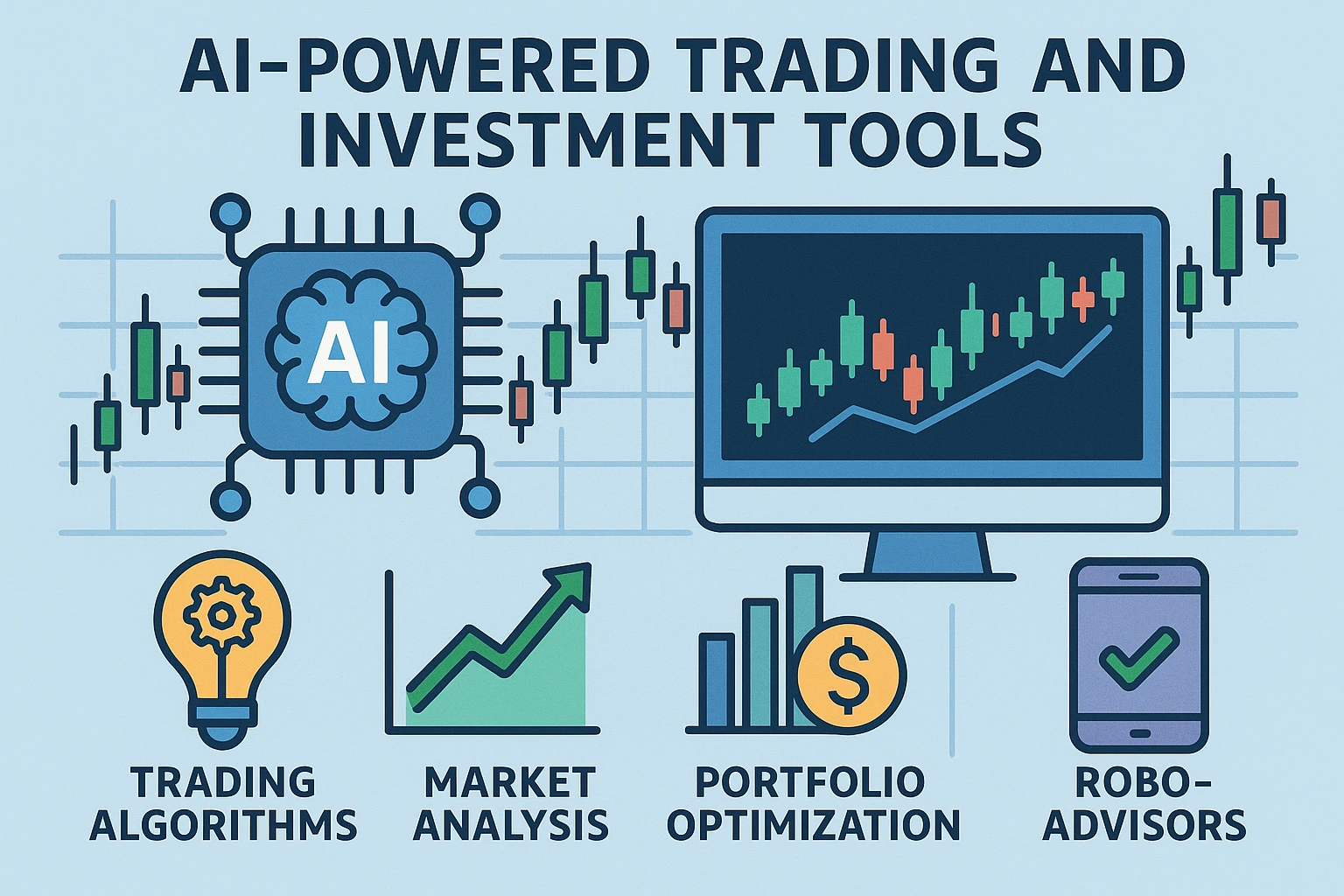 AI-POWERED TRADING AND INVESTMENT TOOLS

AI

$

TRADING ALGORITHMS

MARKET ANALYSIS

PORTFOLIO OPTIMIZATION

ROBO-ADVISORS